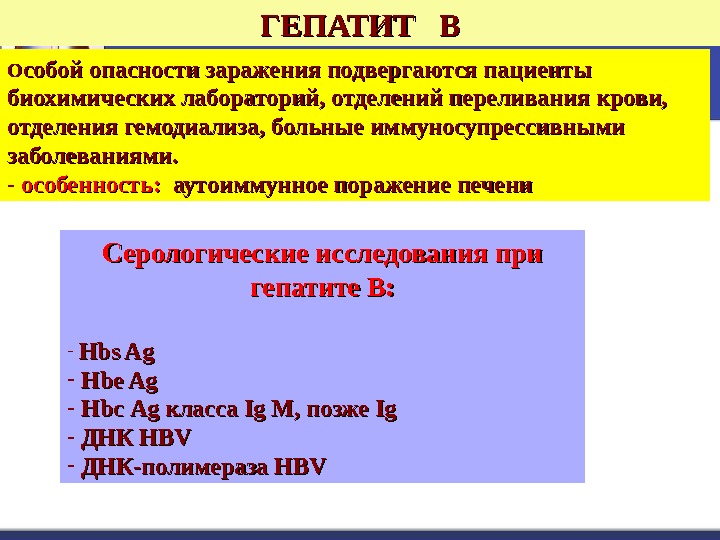 ГЕПАТИТ В

Особой опасности заражения подвергаются пациенты биохимических лабораторий, отделений переливания крови, отделения гемодиализа, больные иммуносупрессивными заболеваниями.
- особенность: аутоиммунное поражение печени

Серологические исследования при гепатите В:

- Hbs Ag
- Hbe Ag
- Hbc Ag класса Ig M, позже Ig
- ДНК HBV
- ДНК-полимераза HBV